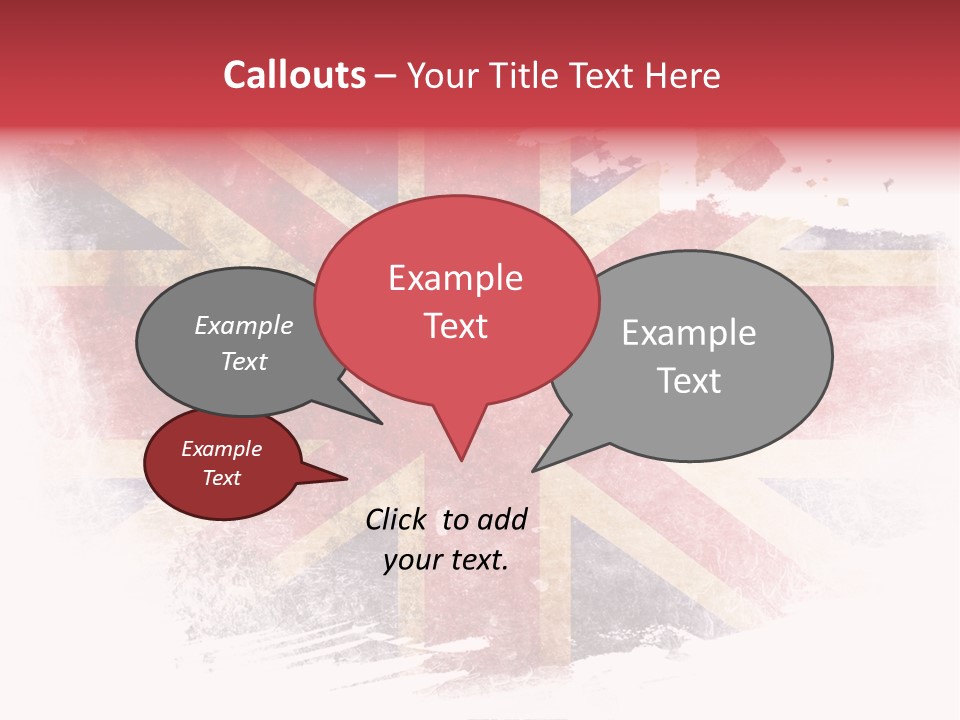 Callouts – Your Title Text Here

Example Text

Example Text

Example Text

Example Text

Click to add your text.